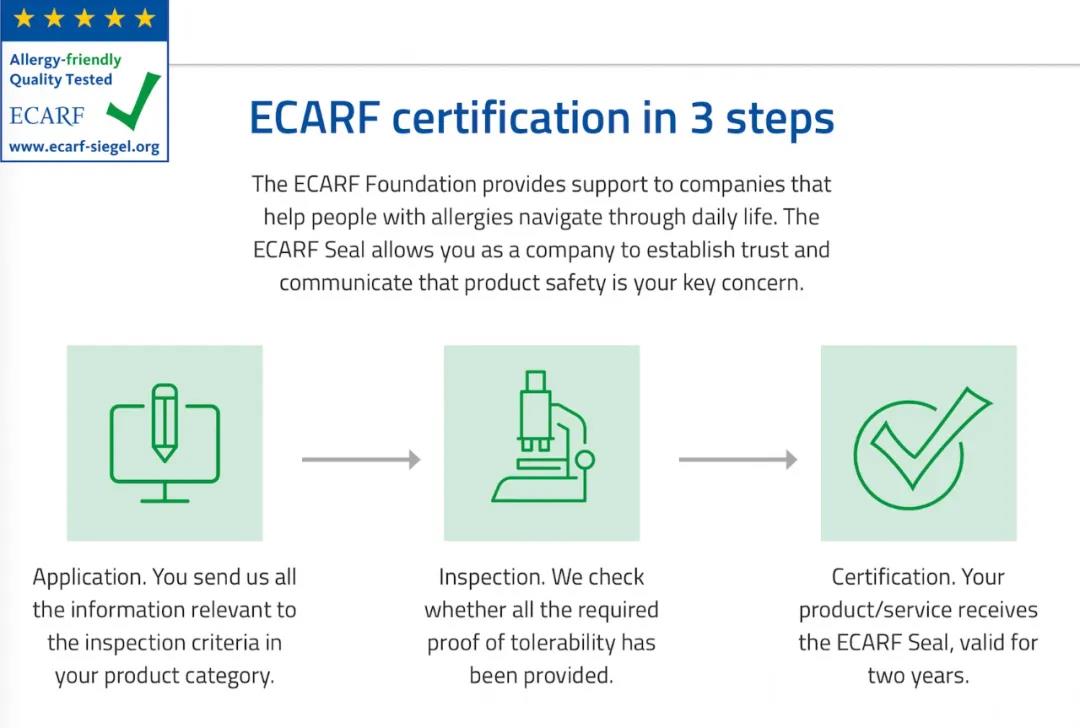 Allergy-friendly
Quality Tested
ECARF
www.ecarf-siegel.org

ECARF certification in 3 steps

The ECARF Foundation provides support to companies that help people with allergies navigate through daily life. The ECARF Seal allows you as a company to establish trust and communicate that product safety is your key concern.

Application. You send us all the information relevant to the inspection criteria in your product category.

Inspection. We check whether all the required proof of tolerability has been provided.

Certification. Your product/service receives the ECARF Seal, valid for two years.